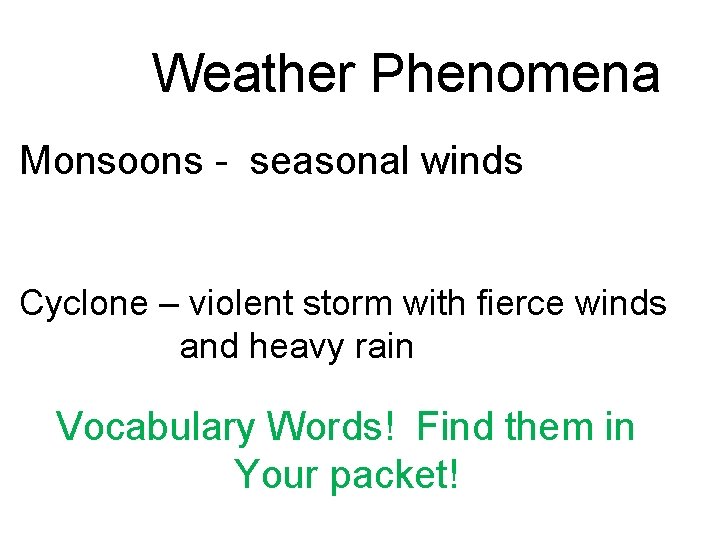 Weather Phenomena

Monsoons - seasonal winds

Cyclone – violent storm with fierce winds and heavy rain

Vocabulary Words! Find them in Your packet!